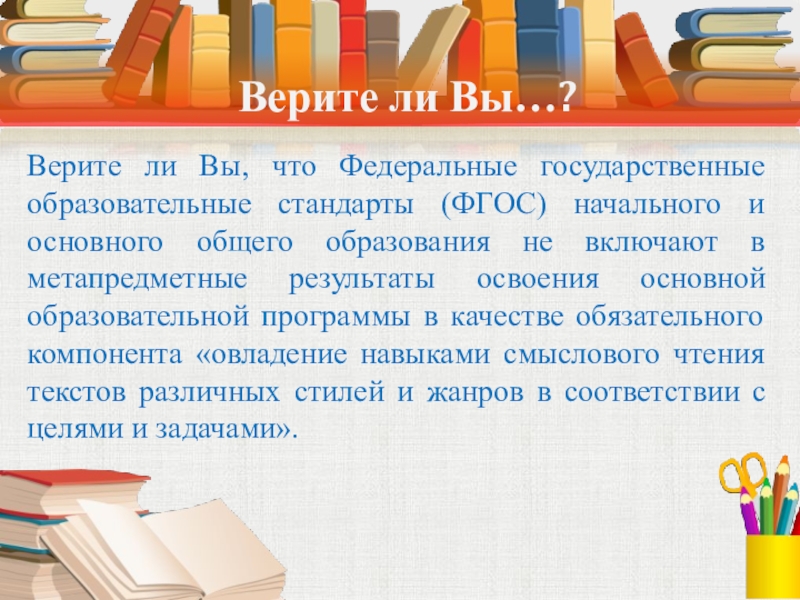 Верите ли Вы…?

Верите ли Вы, что Федеральные государственные образовательные стандарты (ФГОС) начального и основного общего образования не включают в метапредметные результаты освоения основной образовательной программы в качестве обязательного компонента «овладение навыками смыслового чтения текстов различных стилей и жанров в соответствии с целями и задачами».